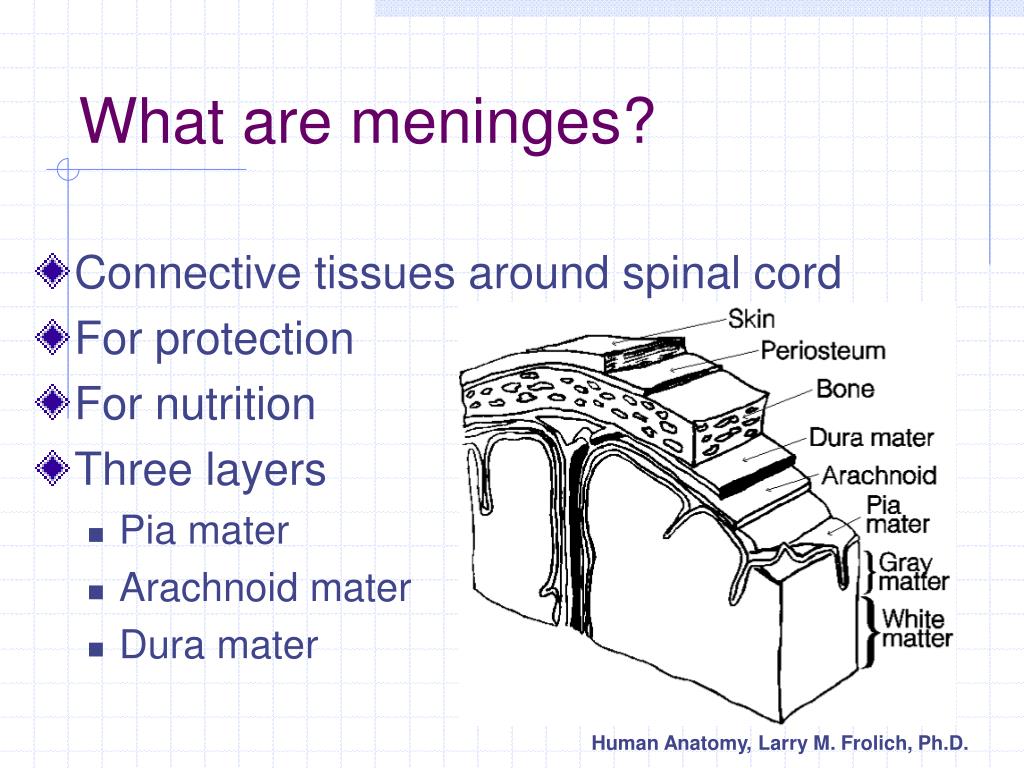 What are meninges?

Connective tissues around spinal cord
For protection
For nutrition
Three layers
Pia mater
Arachnoid mater
Dura mater

Skin
Periosteum
Bone
Dura mater
Arachnoid
Pia mater
Gray matter
White matter

Human Anatomy, Larry M. Frolich, Ph.D.